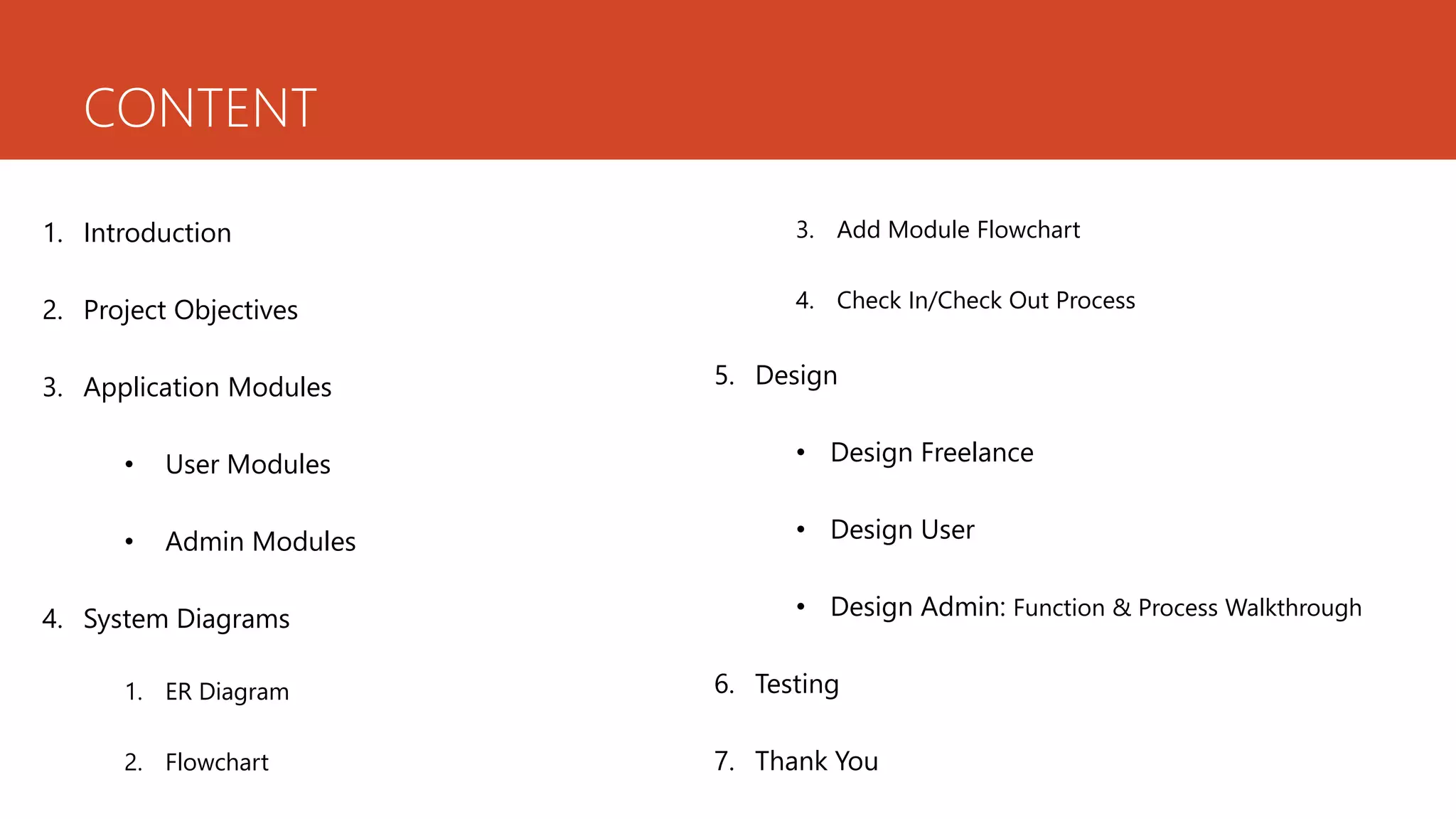 CONTENT

1. Introduction

2. Project Objectives

3. Application Modules

• User Modules

• Admin Modules

4. System Diagrams

1. ER Diagram

2. Flowchart

3. Add Module Flowchart

4. Check In/Check Out Process

5. Design

• Design Freelance

• Design User

• Design Admin: Function & Process Walkthrough

6. Testing

7. Thank You